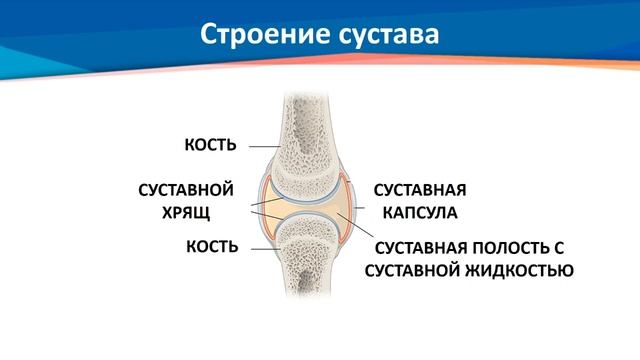 Строение сустава

КОСТЬ

СУСТАВНОЙ ХРЯЩ

КОСТЬ

СУСТАВНАЯ КАПСУЛА

СУСТАВНАЯ ПОЛОСТЬ С СУСТАВНОЙ ЖИДКОСТЬЮ